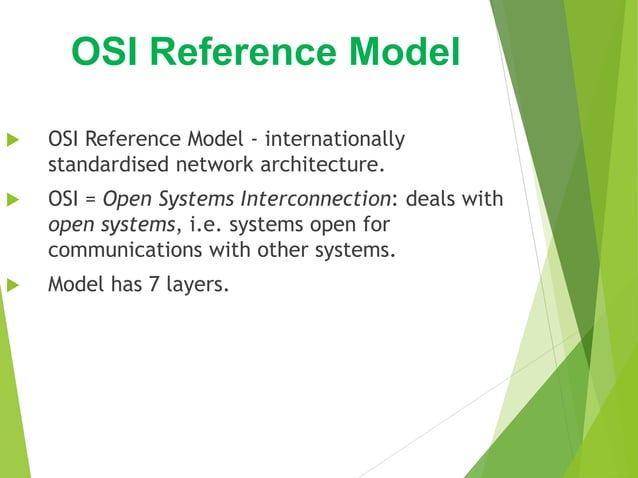 OSI Reference Model

OSI Reference Model - internationally standardised network architecture.

OSI = Open Systems Interconnection: deals with open systems, i.e. systems open for communications with other systems.

Model has 7 layers.